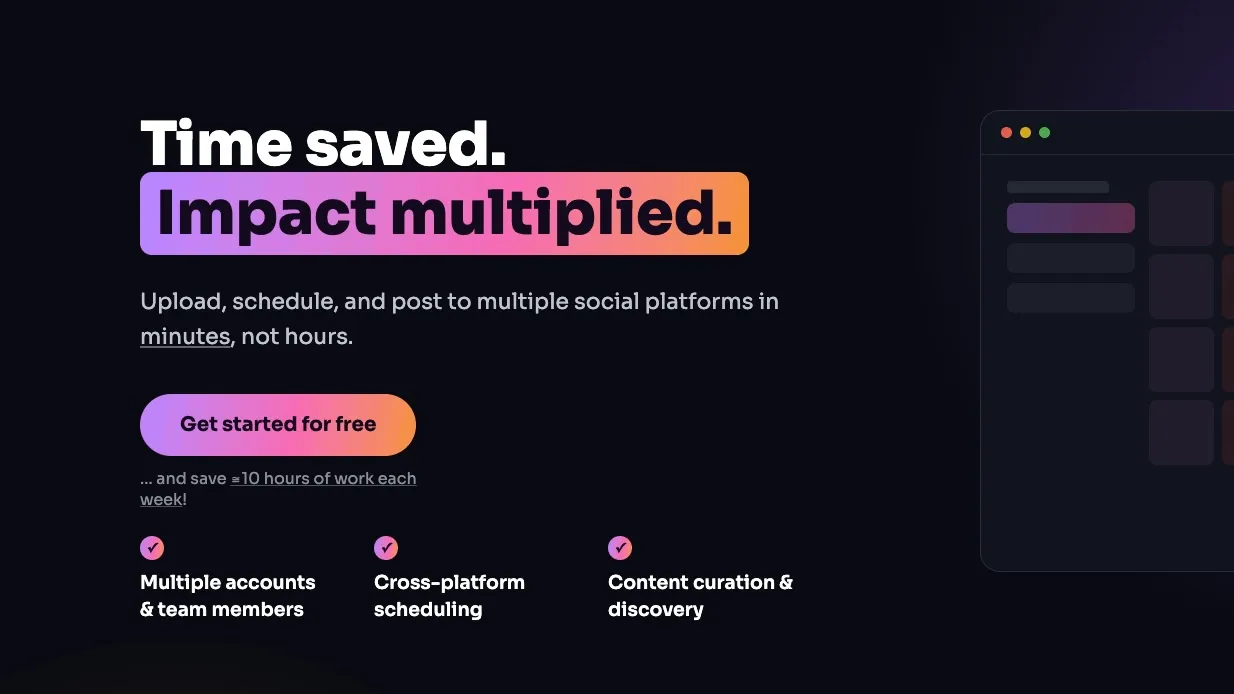 Time saved.
Impact multiplied.

Upload, schedule, and post to multiple social platforms in minutes, not hours.

Get started for free

... and save ≈10 hours of work each week!

Multiple accounts & team members

Cross-platform scheduling

Content curation & discovery